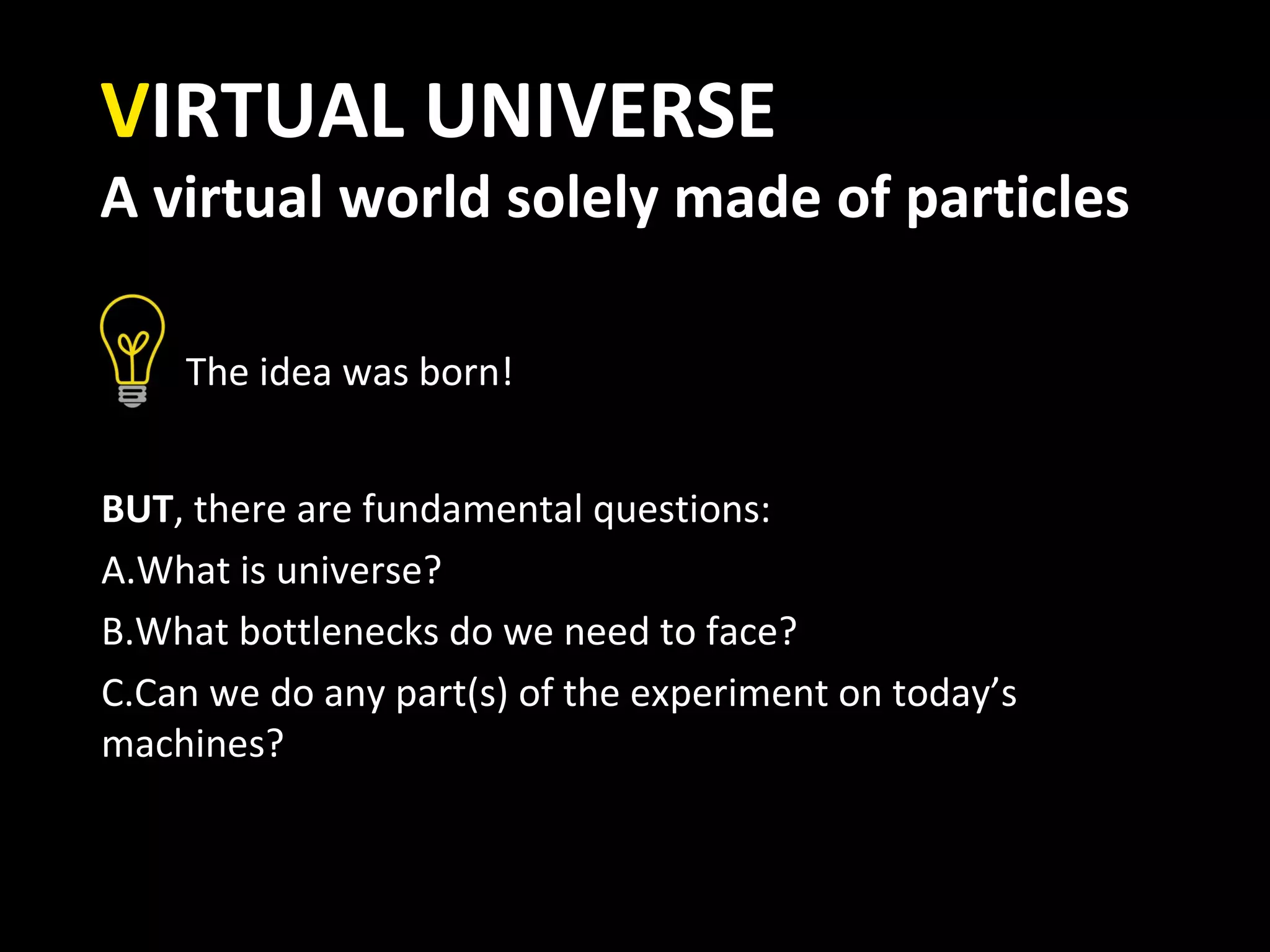 VIRTUAL UNIVERSE
A virtual world solely made of particles

The idea was born!

BUT, there are fundamental questions:
A.What is universe?
B.What bottlenecks do we need to face?
C.Can we do any part(s) of the experiment on today’s machines?